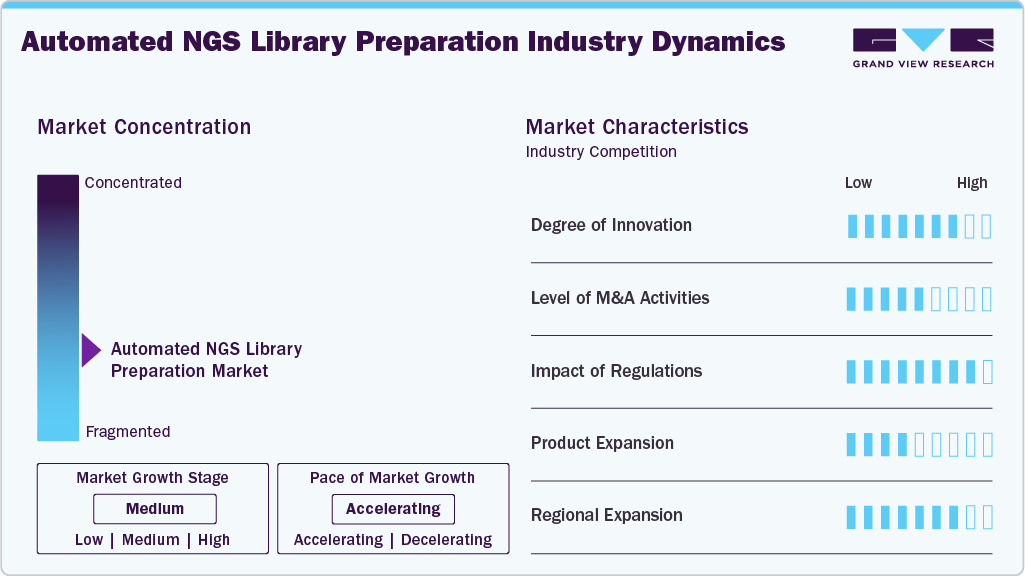 Automated NGS Library Preparation Industry Dynamics

GRAND VIEW RESEARCH

Market Concentration

Concentrated

Automated NGS Library Preparation Market

Fragmented

Market Growth Stage

Medium

Low | Medium | High

Pace of Market Growth

Accelerating

Accelerating | Decelerating

Market Characteristics

Industry Competition

Low High

Degree of Innovation

Level of M&A Activities

Impact of Regulations

Product Expansion

Regional Expansion